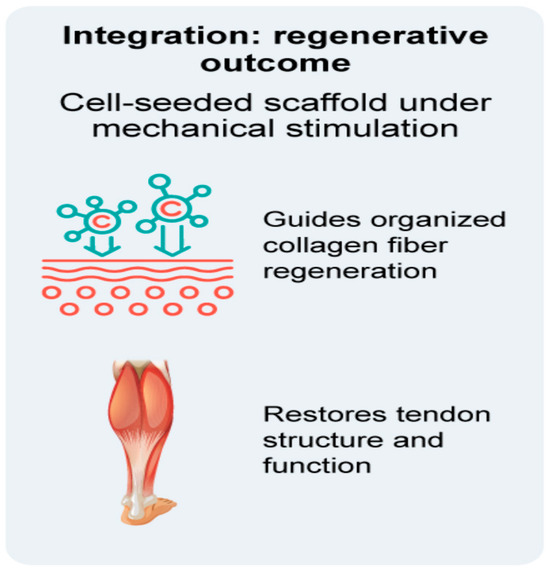 Integration: regenerative outcome

Cell-seeded scaffold under mechanical stimulation

C C

Guides organized collagen fiber regeneration

Restores tendon structure and function